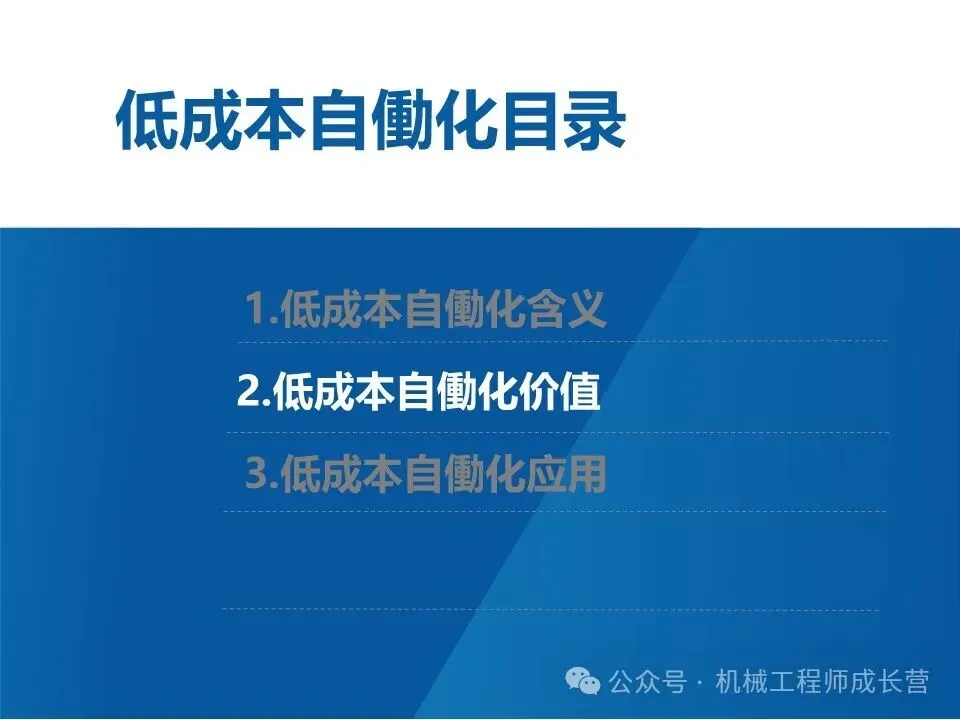 低成本自働化目录

1.低成本自働化含义

2.低成本自働化价值

3.低成本自働化应用

公众号 · 机械工程师成长营